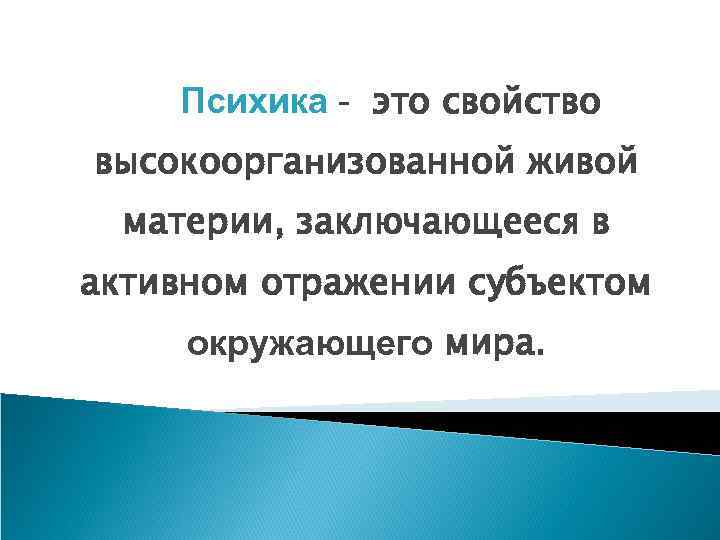 Психика – это свойство высокоорганизованной живой материи, заключающееся в активном отражении субъектом окружающего мира.